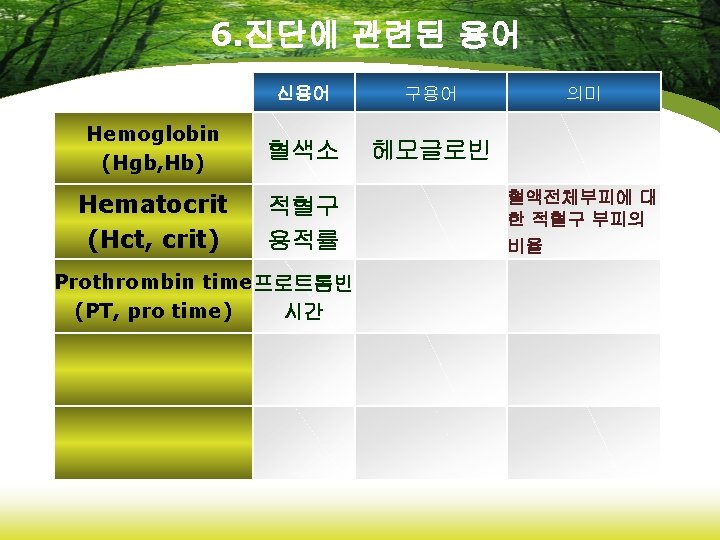 6.진단에 관련된 용어

| | 신용어 | 구용어 | 의미 |
|---|---|---|---|
| Hemoglobin (Hgb,Hb) | 혈색소 | 헤모글로빈 | |
| Hematocrit (Hct, crit) | 적혈구 용적률 | | 혈액전체부피에 대한 적혈구 부피의 비율 |
| Prothrombin time (PT, pro time) | 프로트롬빈 시간 | | |
| | | | |
| | | | |